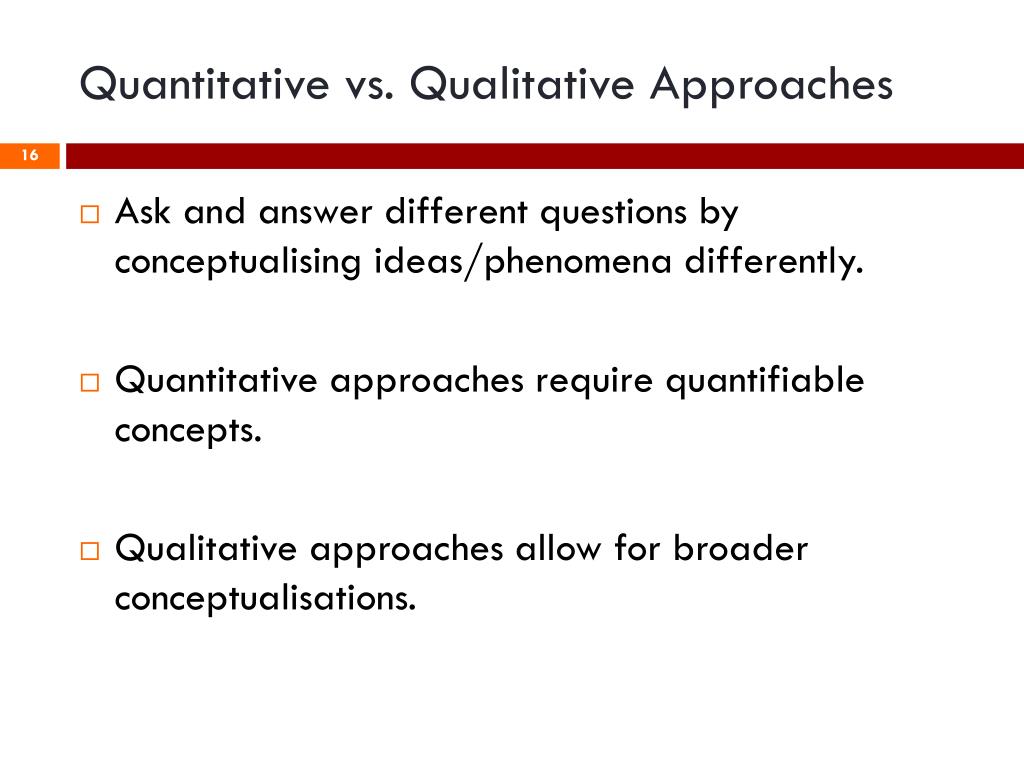 Quantitative vs. Qualitative Approaches

16

□ Ask and answer different questions by conceptualising ideas/phenomena differently.

□ Quantitative approaches require quantifiable concepts.

□ Qualitative approaches allow for broader conceptualisations.